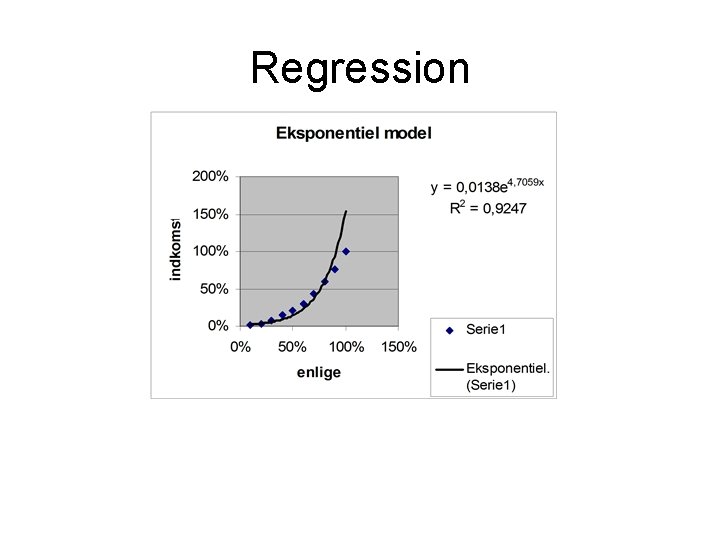 Regression

Eksponentiel model

200%
150%
100%
50%
0%

indkomst

0%
50%
100%
150%

enlige

$y = 0,0138e^{4,7059x}$
$R^2 = 0,9247$

Serie1

Eksponentiel. (Serie1)